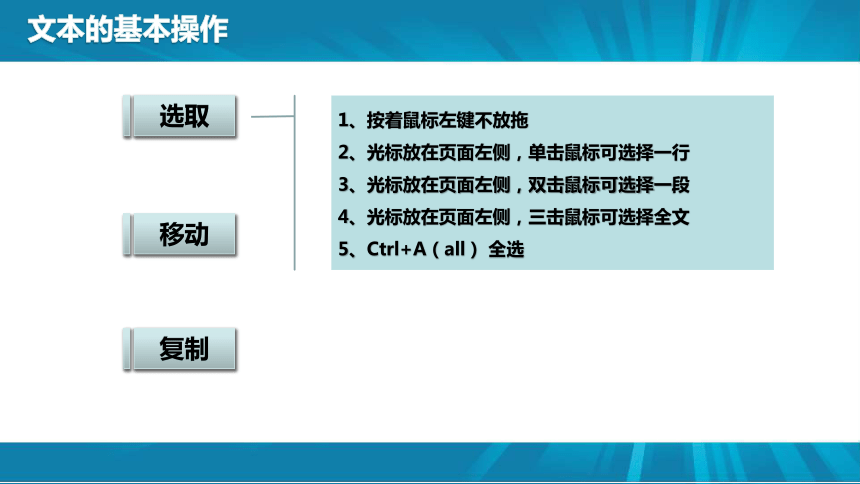 文本的基本操作

选取

移动

复制

1、按着鼠标左键不放拖
2、光标放在页面左侧，单击鼠标可选择一行
3、光标放在页面左侧，双击鼠标可选择一段
4、光标放在页面左侧，三击鼠标可选择全文
5、Ctrl+A（all） 全选